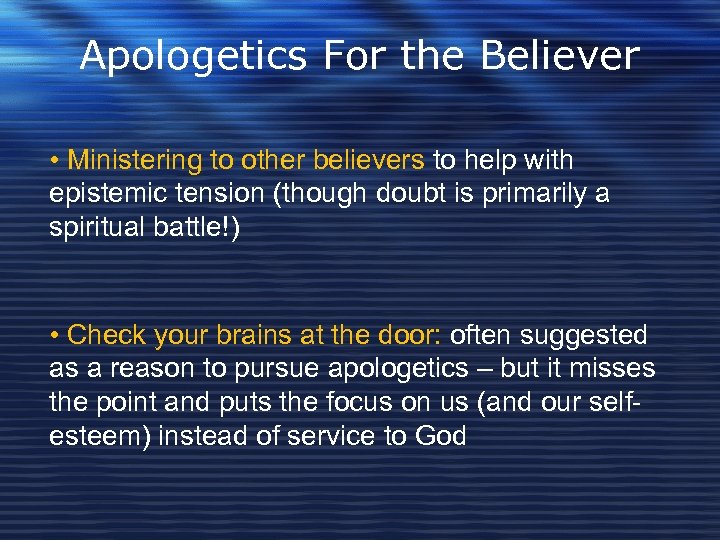 Apologetics For the Believer

• Ministering to other believers to help with epistemic tension (though doubt is primarily a spiritual battle!)

• Check your brains at the door: often suggested as a reason to pursue apologetics – but it misses the point and puts the focus on us (and our self-esteem) instead of service to God